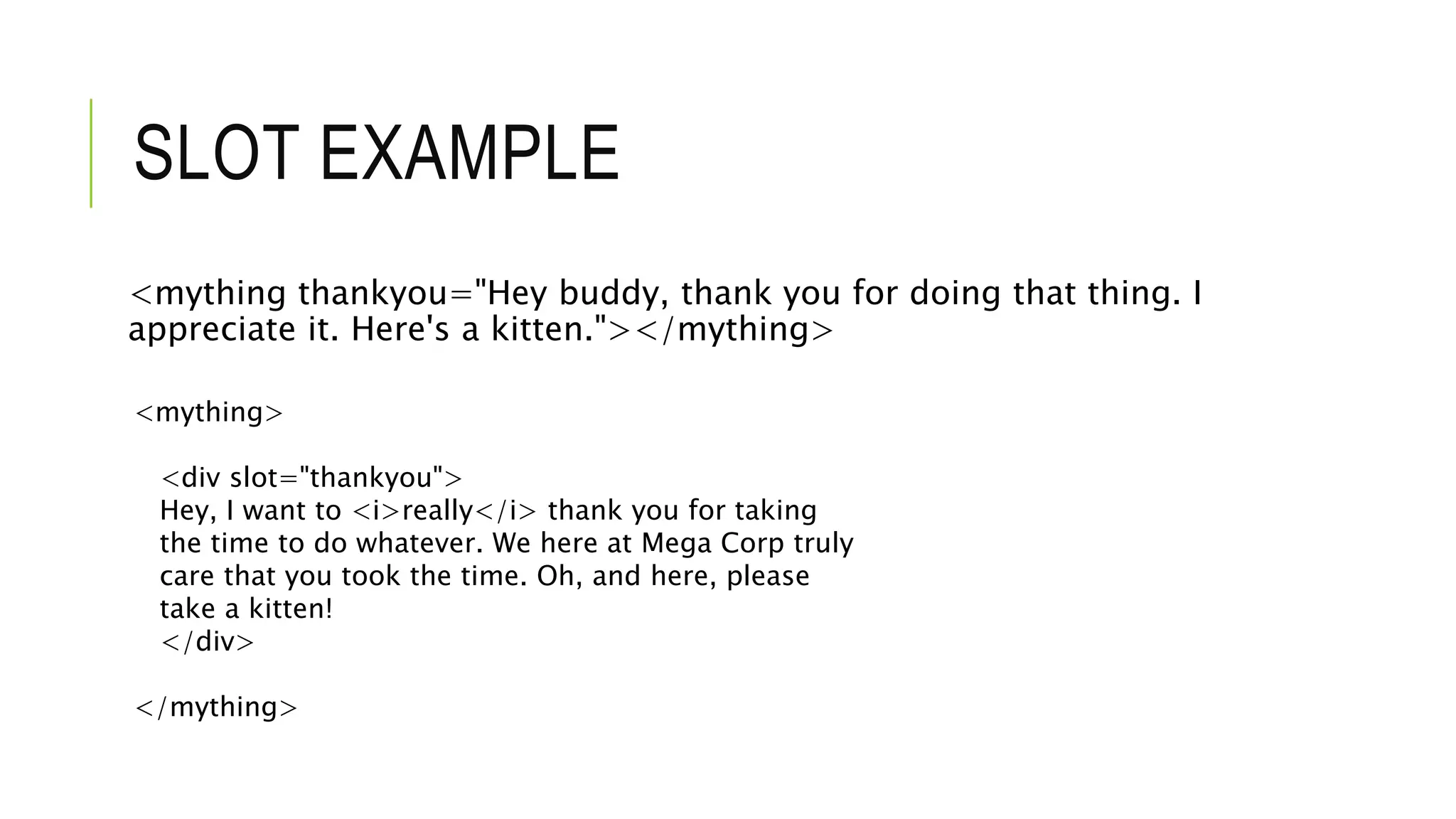 SLOT EXAMPLE

<mything thankyou="Hey buddy, thank you for doing that thing. I appreciate it. Here's a kitten."></mything>

<mything>

<div slot="thankyou">
Hey, I want to <i>really</i> thank you for taking the time to do whatever. We here at Mega Corp truly care that you took the time. Oh, and here, please take a kitten!
</div>

</mything>